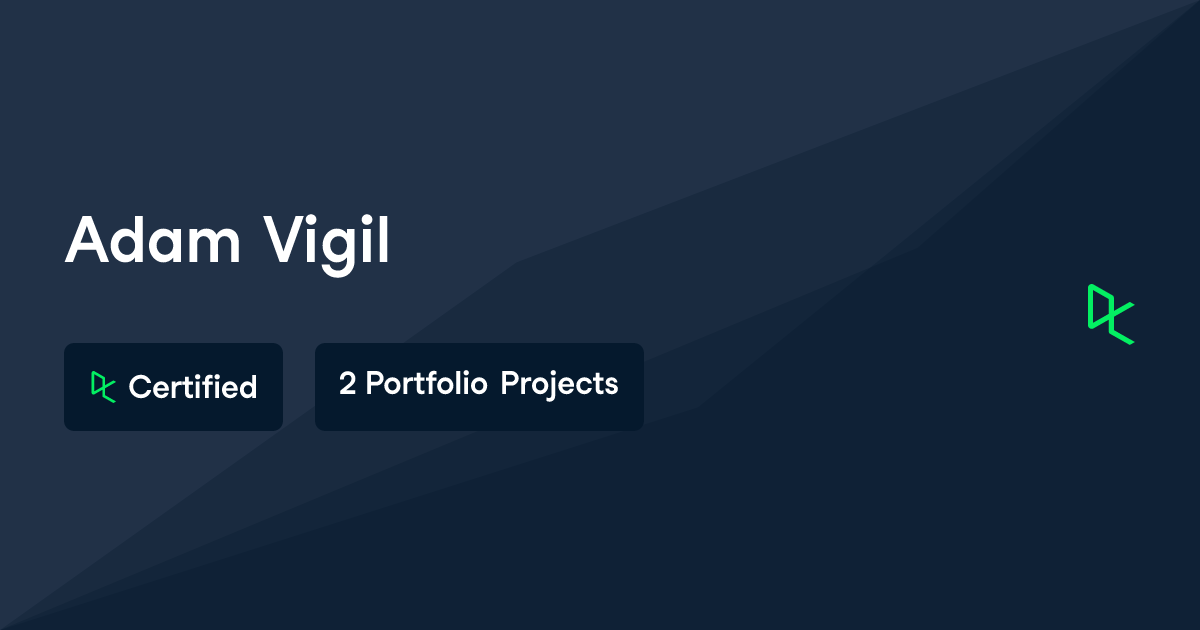 Adam Vigil

Certified

2 Portfolio Projects